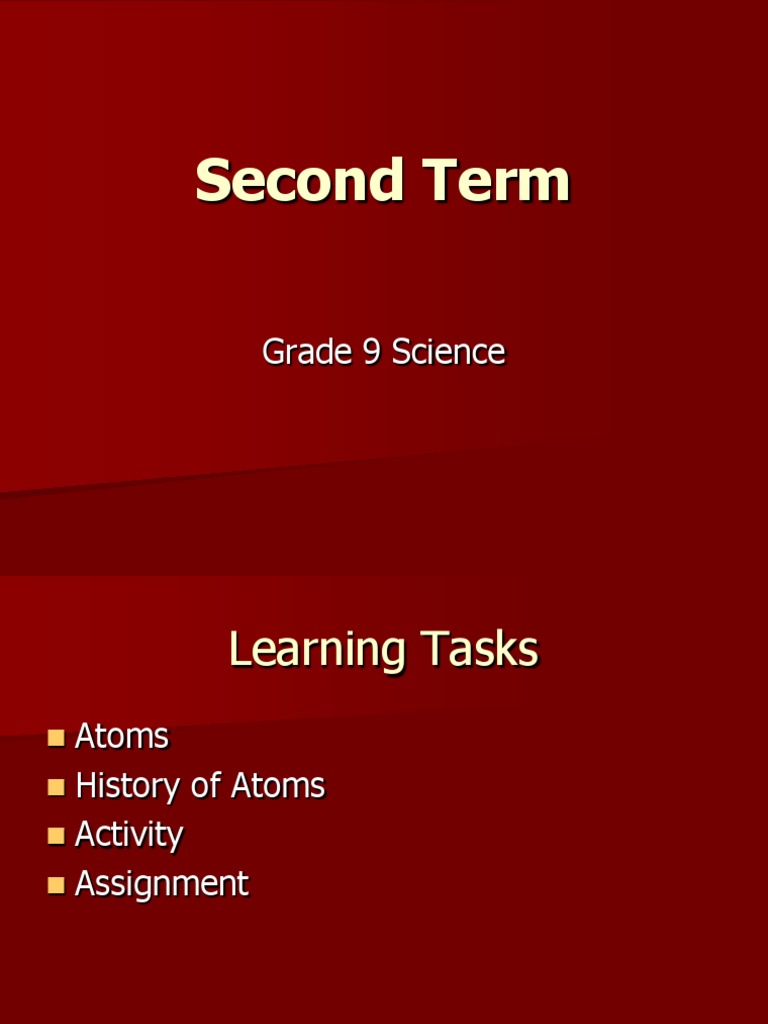 Second Term

Grade 9 Science

Learning Tasks

- Atoms
- History of Atoms
- Activity
- Assignment